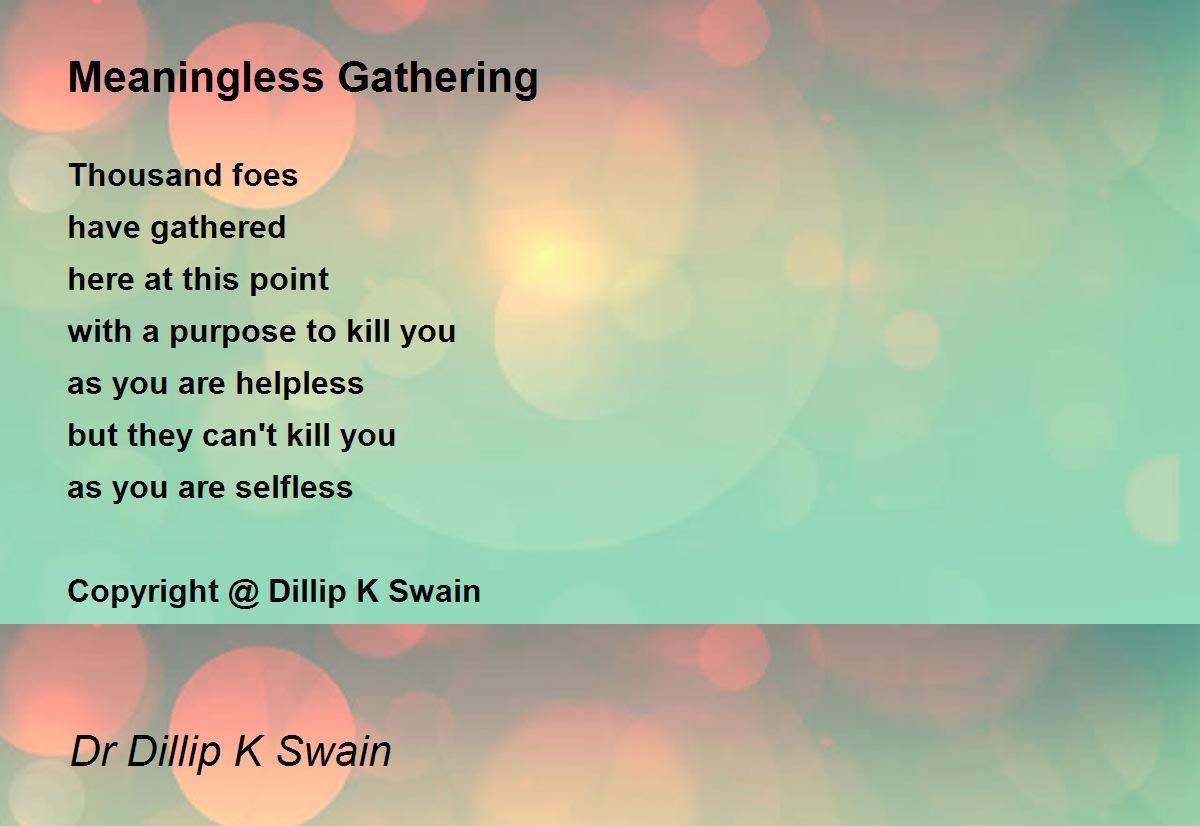 Meaningless Gathering

Thousand foes
have gathered
here at this point
with a purpose to kill you
as you are helpless
but they can't kill you
as you are selfless

Copyright @ Dillip K Swain

Dr Dillip K Swain